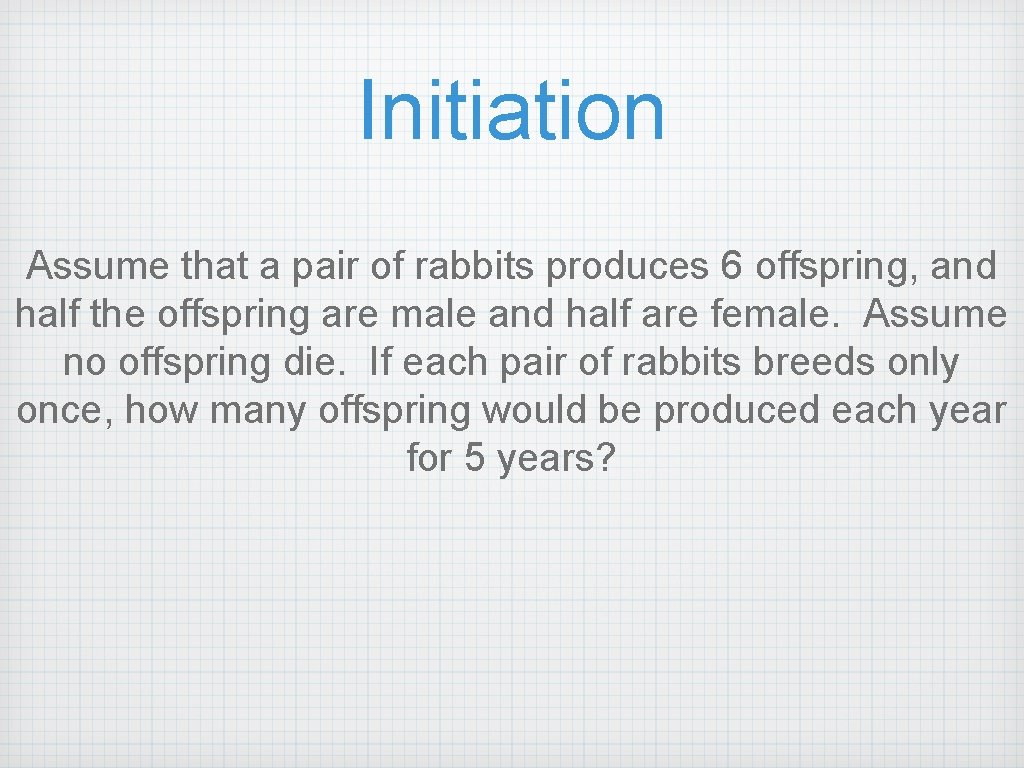 Initiation

Assume that a pair of rabbits produces 6 offspring, and half the offspring are male and half are female. Assume no offspring die. If each pair of rabbits breeds only once, how many offspring would be produced each year for 5 years?